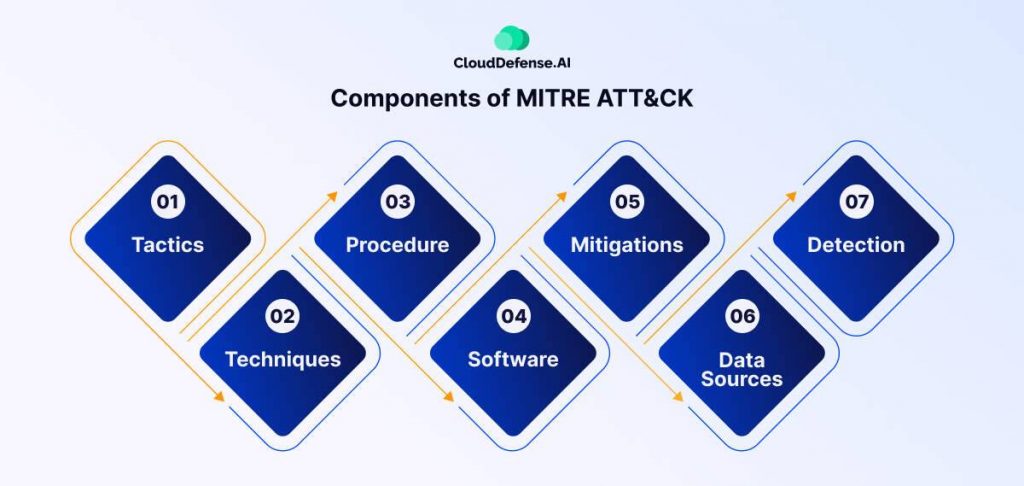 CloudDefense.AI

Components of MITRE ATT&CK

01
Tactics

02
Techniques

03
Procedure

04
Software

05
Mitigations

06
Data Sources

07
Detection